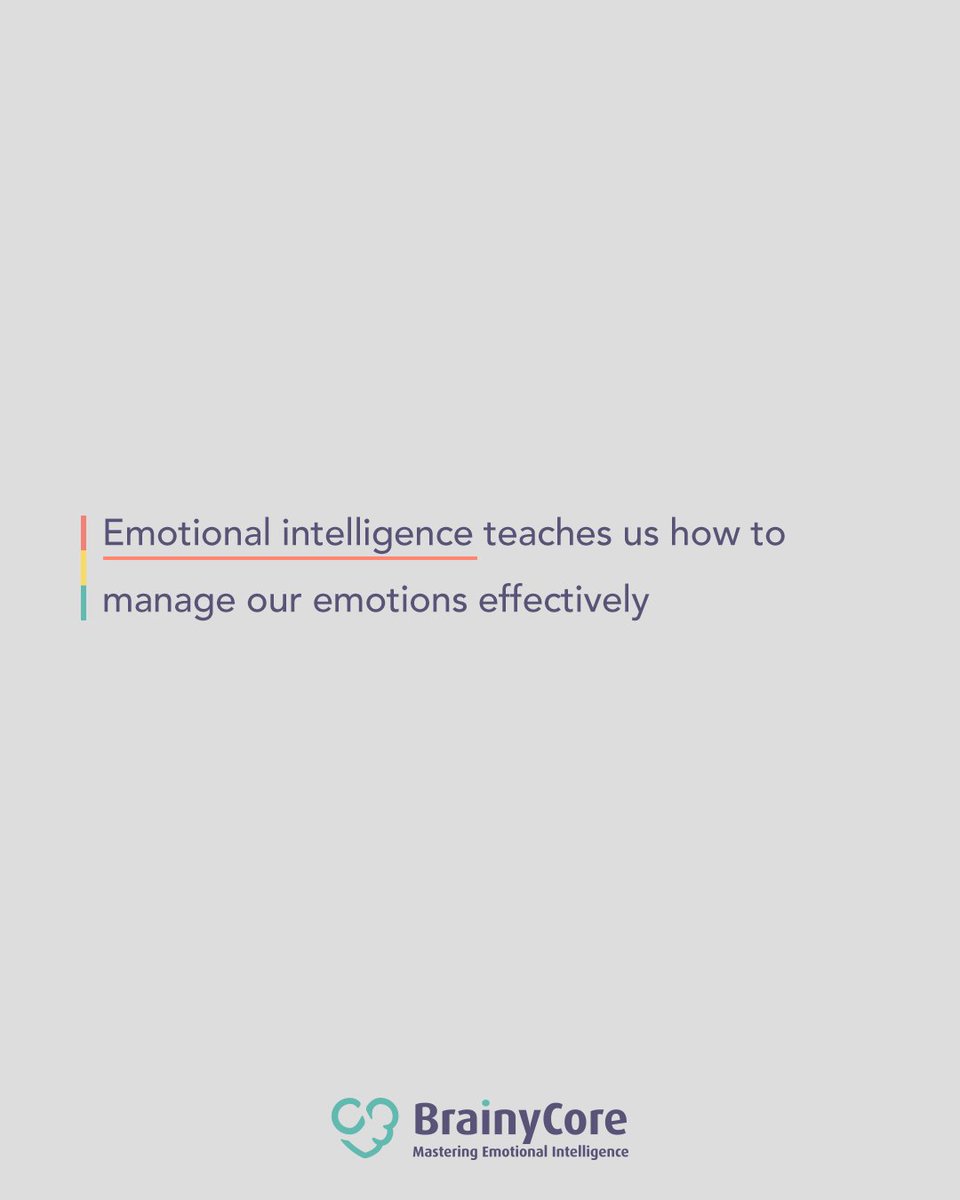 Emotional intelligence teaches us how to manage our emotions effectively

BrainyCore
Mastering Emotional Intelligence